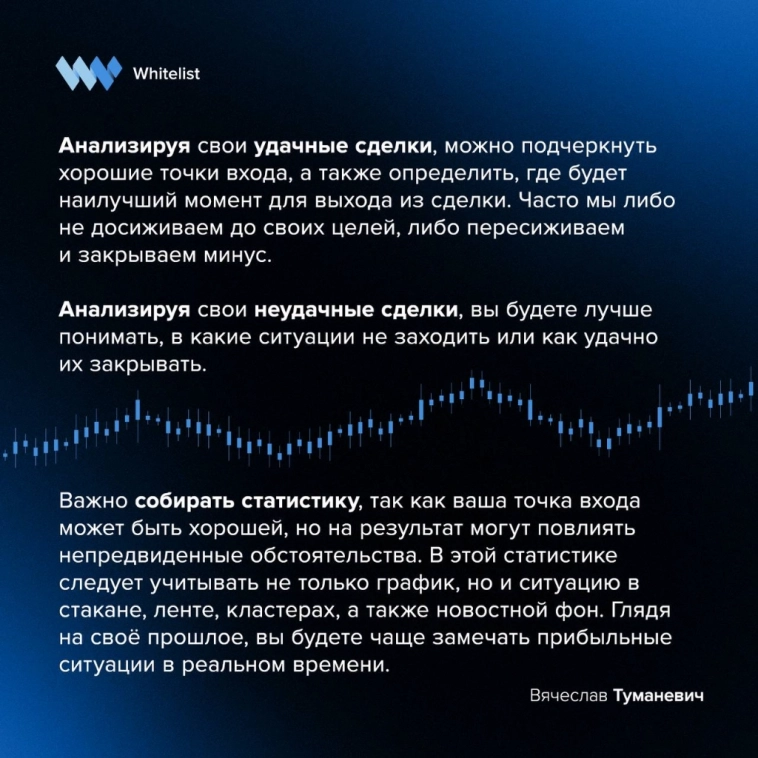 Whitelist

Анализируя свои удачные сделки, можно подчеркнуть хорошие точки входа, а также определить, где будет наилучший момент для выхода из сделки. Часто мы либо не досиживаем до своих целей, либо пересиживаем и закрываем минус.

Анализируя свои неудачные сделки, вы будете лучше понимать, в какие ситуации не заходить или как удачно их закрывать.

Важно собирать статистику, так как ваша точка входа может быть хорошей, но на результат могут повлиять непредвиденные обстоятельства. В этой статистике следует учитывать не только график, но и ситуацию в стакане, ленте, кластерах, а также новостной фон. Глядя на своё прошлое, вы будете чаще замечать прибыльные ситуации в реальном времени.

Вячеслав Туманевич